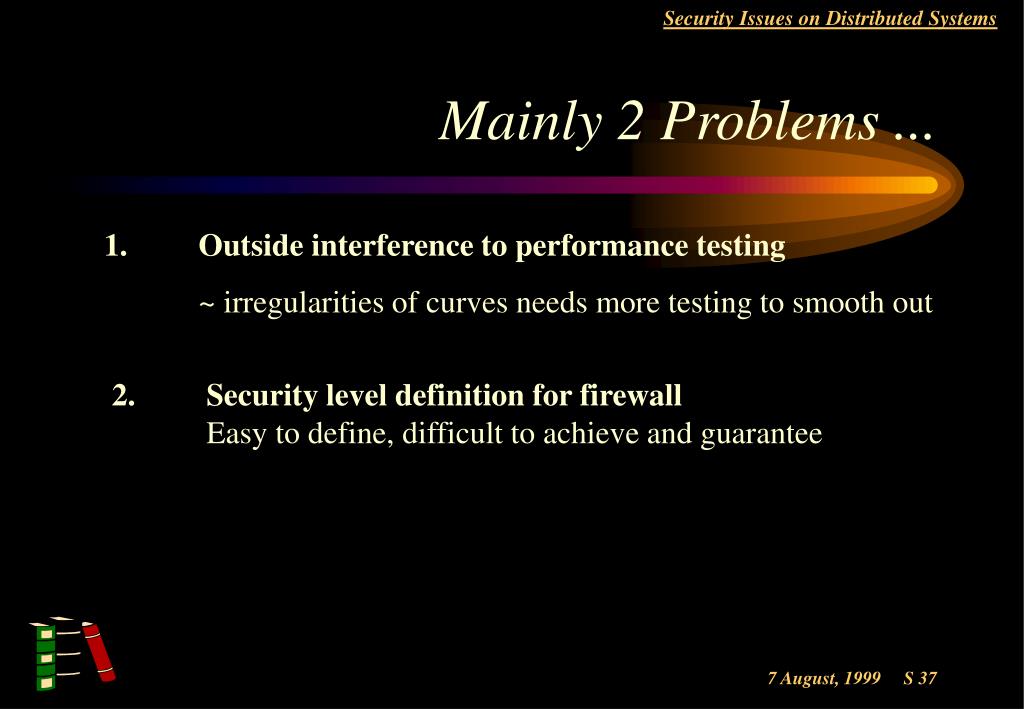 Security Issues on Distributed Systems

Mainly 2 Problems ...

1. Outside interference to performance testing

~ irregularities of curves needs more testing to smooth out

2. Security level definition for firewall
Easy to define, difficult to achieve and guarantee

7 August, 1999 S 37